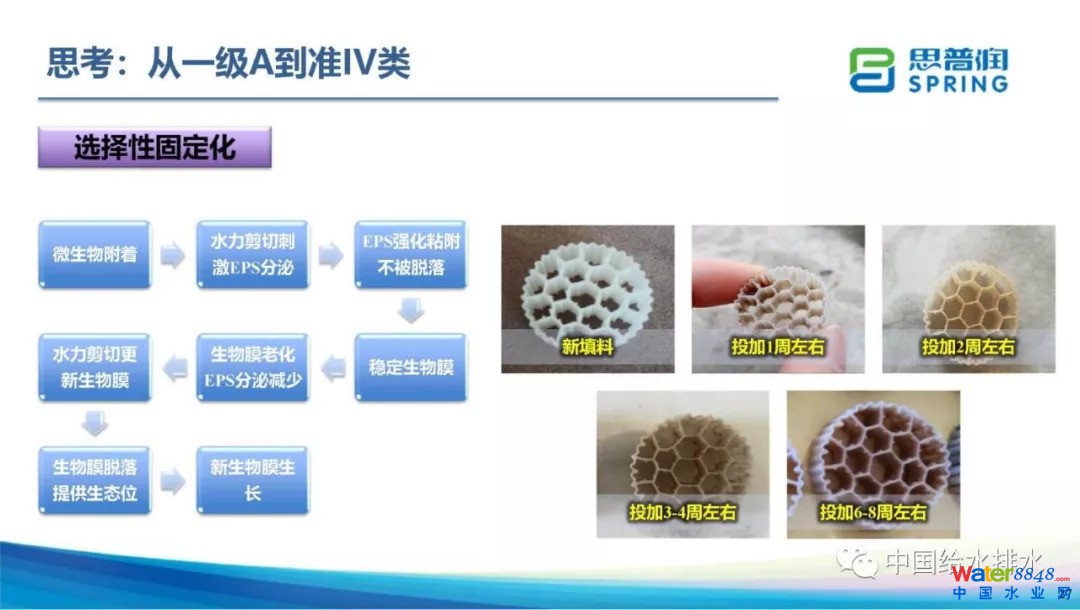 思考：从一级A到准IV类

思普润 SPRING

选择性固定化

微生物附着

水力剪切刺激EPS分泌

EPS强化粘附不被脱落

稳定生物膜

生物膜老化EPS分泌减少

水力剪切更新生物膜

生物膜脱落提供生态位

新生物膜生长

新填料

投加1周左右

投加2周左右

投加3-4周左右

投加6-8周左右

中国给水排水

water8848.com
中国水业网